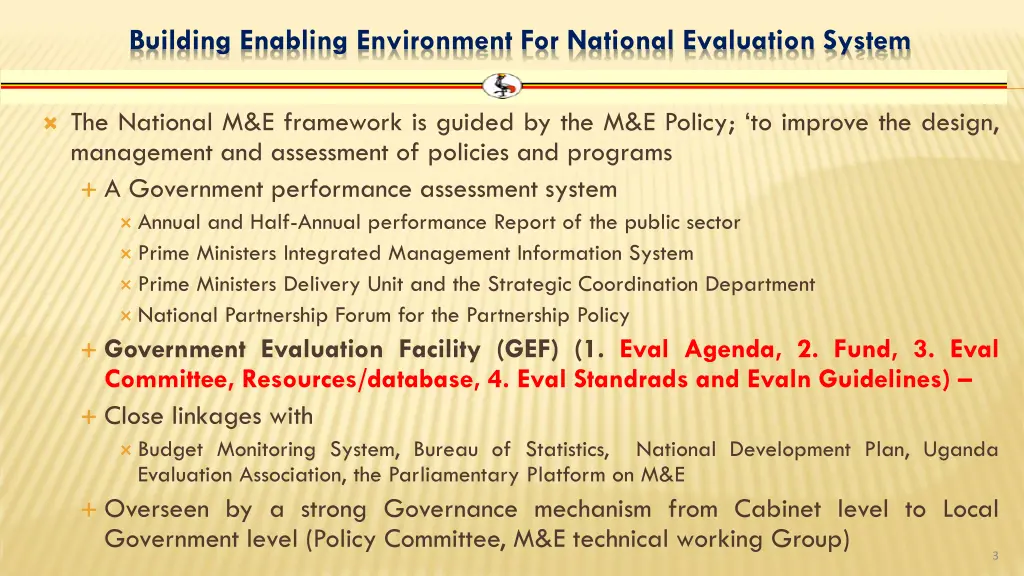 Building Enabling Environment For National Evaluation System

The National M&E framework is guided by the M&E Policy; ‘to improve the design, management and assessment of policies and programs

A Government performance assessment system

Annual and Half-Annual performance Report of the public sector

Prime Ministers Integrated Management Information System

Prime Ministers Delivery Unit and the Strategic Coordination Department

National Partnership Forum for the Partnership Policy

Government Evaluation Facility (GEF) (1. Eval Agenda, 2. Fund, 3. Eval Committee, Resources/database, 4. Eval Standrads and Evaln Guidelines) –

Close linkages with

Budget Monitoring System, Bureau of Statistics, National Development Plan, Uganda Evaluation Association, the Parliamentary Platform on M&E

Overseen by a strong Governance mechanism from Cabinet level to Local Government level (Policy Committee, M&E technical working Group)

3